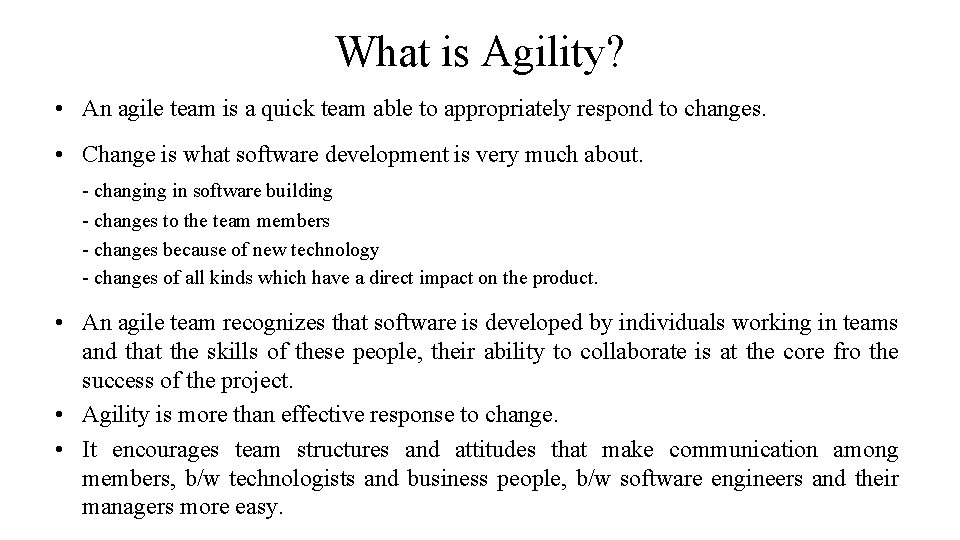 What is Agility?

• An agile team is a quick team able to appropriately respond to changes.

• Change is what software development is very much about.

- changing in software building
- changes to the team members
- changes because of new technology
- changes of all kinds which have a direct impact on the product.

• An agile team recognizes that software is developed by individuals working in teams and that the skills of these people, their ability to collaborate is at the core fro the success of the project.

• Agility is more than effective response to change.

• It encourages team structures and attitudes that make communication among members, b/w technologists and business people, b/w software engineers and their managers more easy.